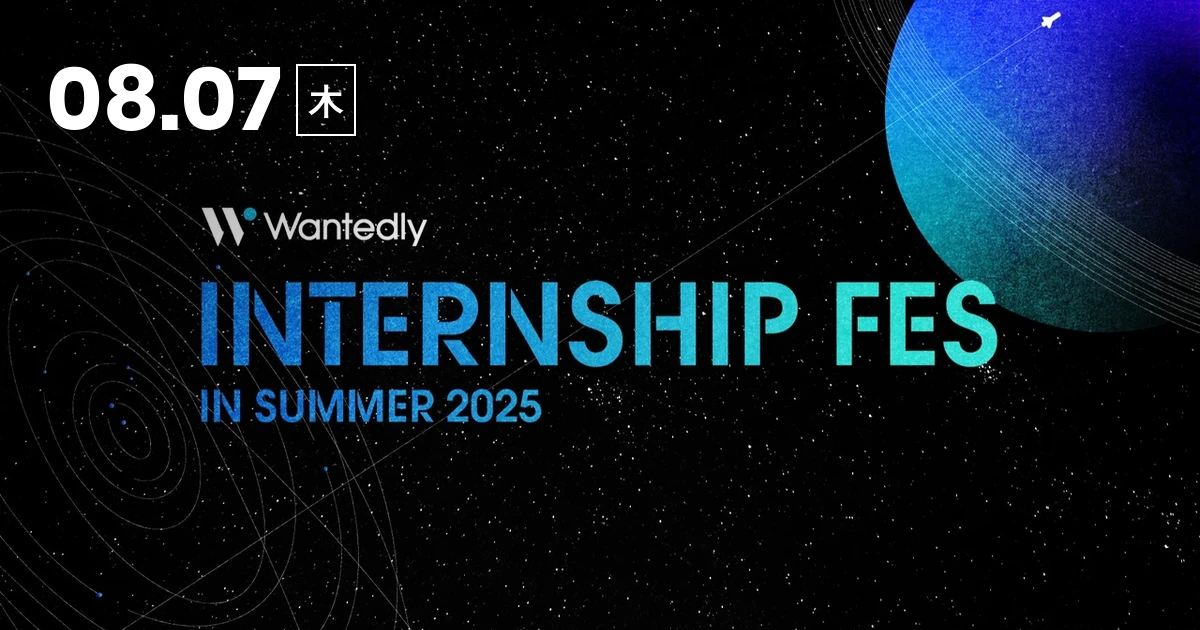 08.07 木

Wantedly

INTERNSHIP FES

IN SUMMER 2025